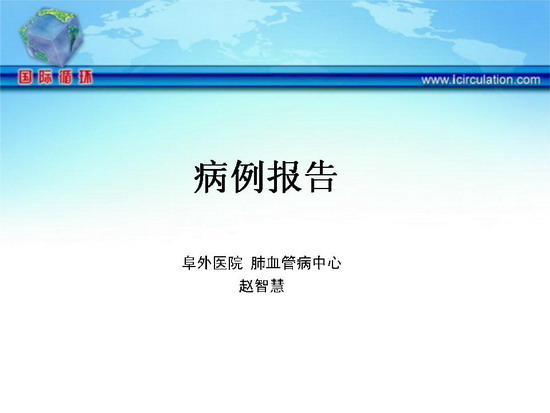 国际循环

www.icirculation.com

病例报告

阜外医院 肺血管病中心
赵智慧